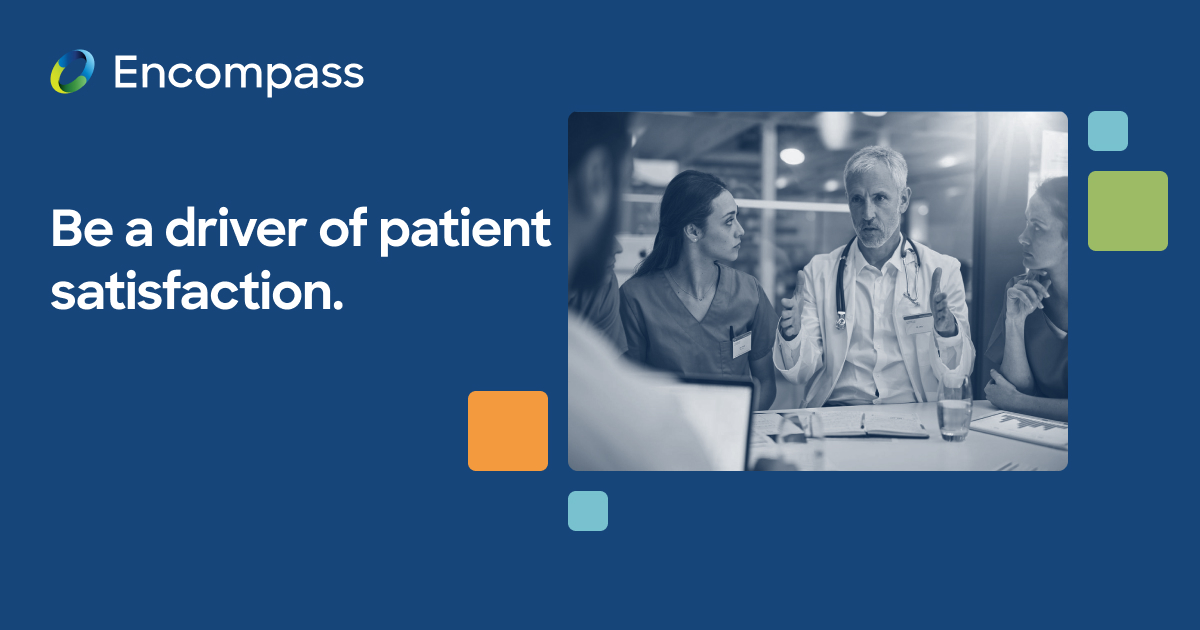 Encompass

Be a driver of patient satisfaction.